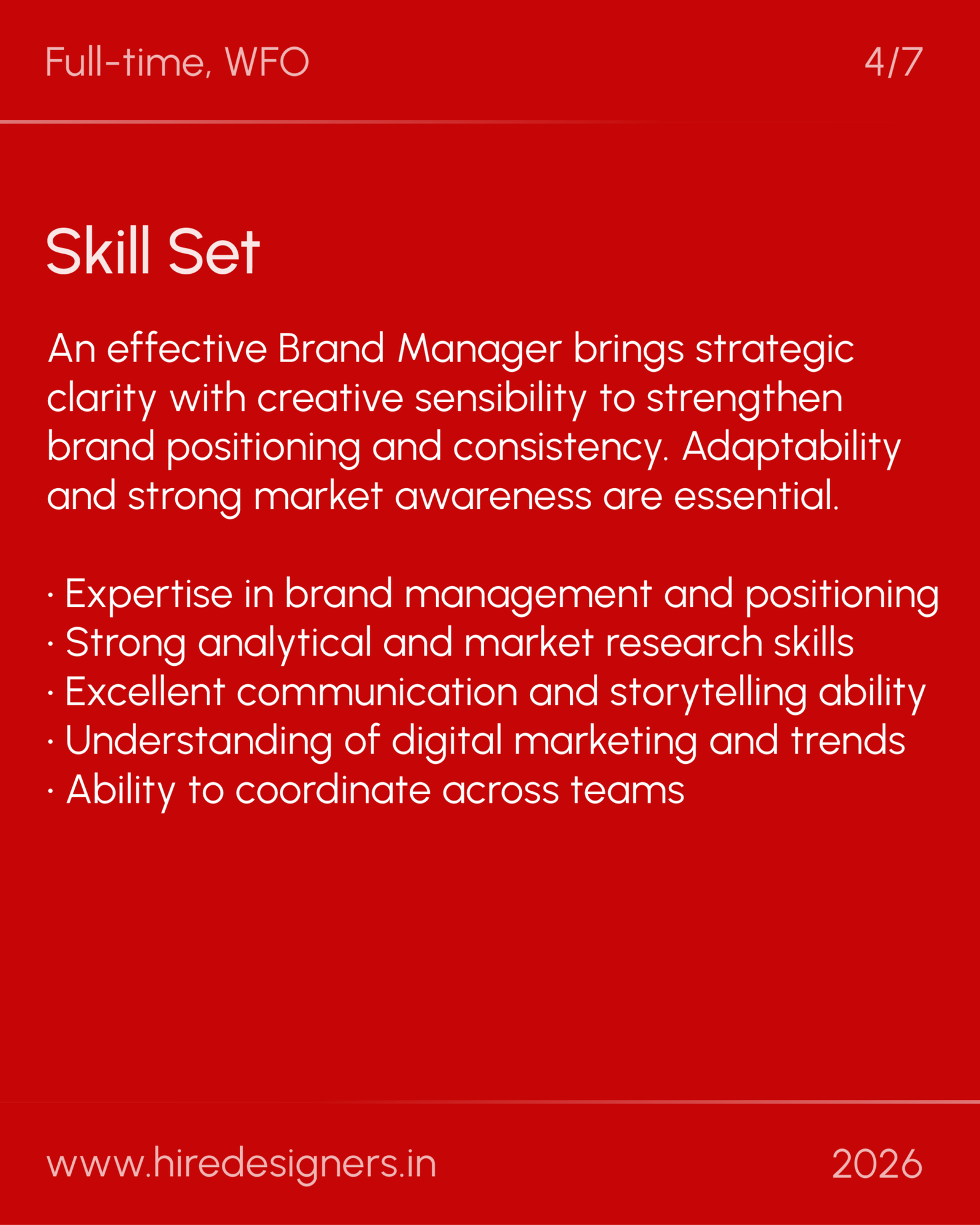 Full-time, WFO

4/7

Skill Set

An effective Brand Manager brings strategic clarity with creative sensibility to strengthen brand positioning and consistency. Adaptability and strong market awareness are essential.

· Expertise in brand management and positioning
· Strong analytical and market research skills
· Excellent communication and storytelling ability
· Understanding of digital marketing and trends
· Ability to coordinate across teams

www.hiredesigners.in

2026